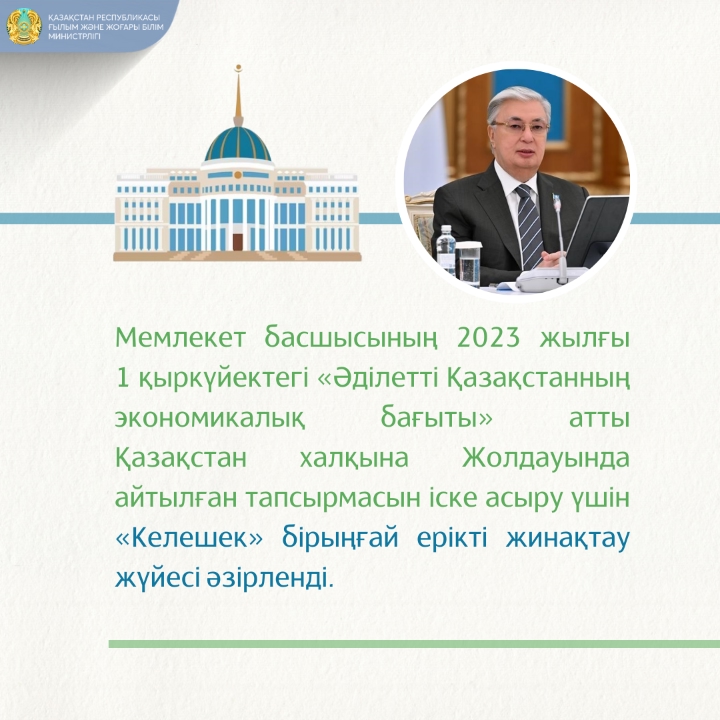 ҚАЗАҚСТАН РЕСПУБЛИКАСЫ ҒЫЛЫМ ЖӘНЕ ЖОҒАРЫ БІЛІМ МИНИСТРЛІГІ

Мемлекет басшысының 2023 жылғы 1 қыркүйектегі «Әділетті Қазақстанның экономикалық бағыты» атты Қазақстан халқына Жолдауында айтылған тапсырмасын іске асыру үшін «Келешек» бірыңғай ерікті жинақтау жүйесі әзірленді.